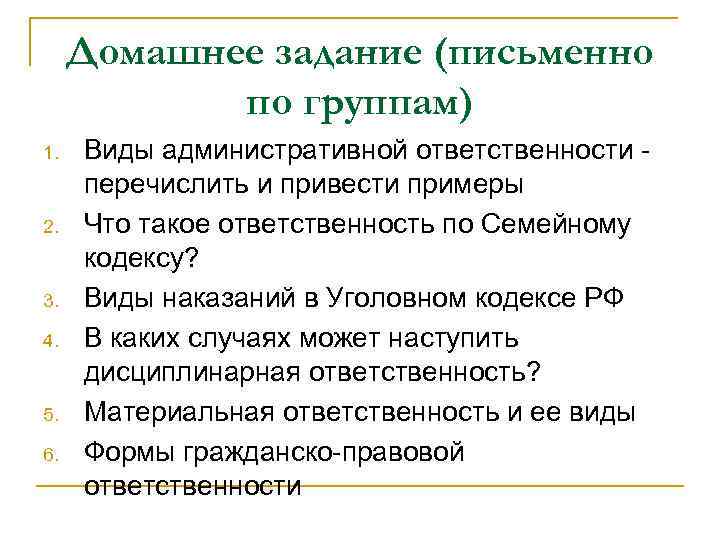 Домашнее задание (письменно по группам)

1. Виды административной ответственности - перечислить и привести примеры
2. Что такое ответственность по Семейному кодексу?
3. Виды наказаний в Уголовном кодексе РФ
4. В каких случаях может наступить дисциплинарная ответственность?
5. Материальная ответственность и ее виды
6. Формы гражданско-правовой ответственности